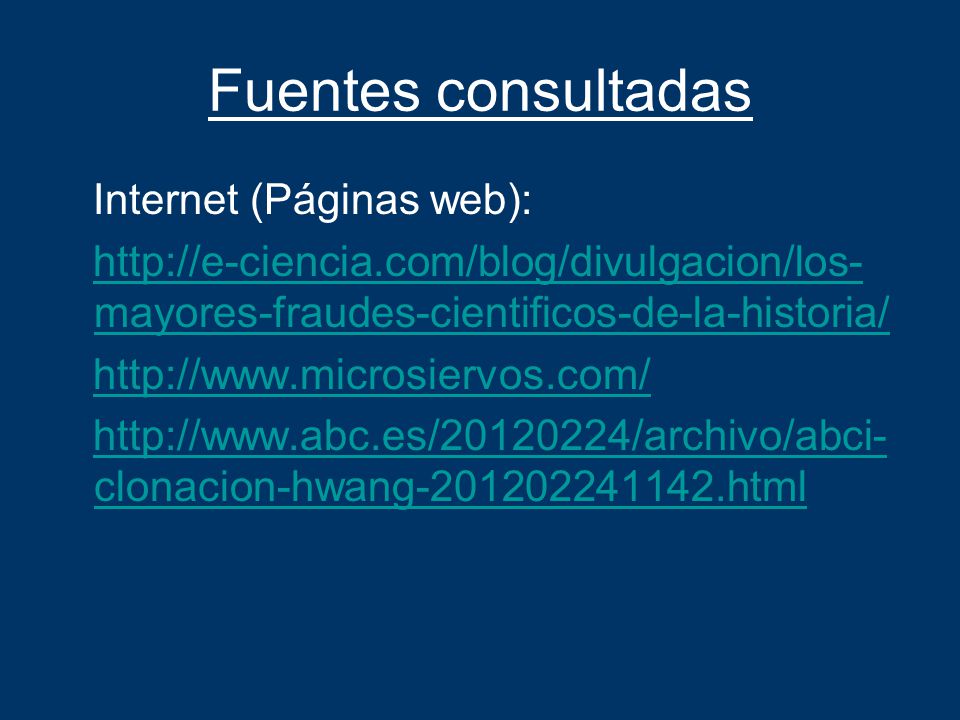 Fuentes consultadas

Internet (Páginas web):

http://e-ciencia.com/blog/divulgacion/los-mayores-fraudes-cientificos-de-la-historia/

http://www.microsiervos.com/

http://www.abc.es/20120224/archivo/abci-clonacion-hwang-201202241142.html